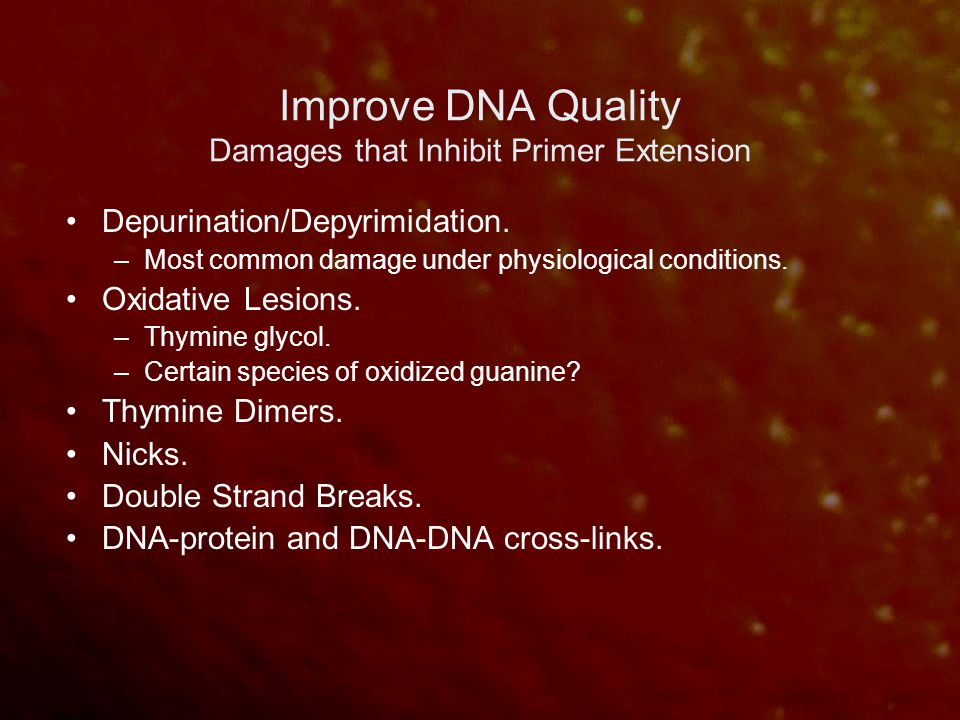 Improve DNA Quality
Damages that Inhibit Primer Extension

• Depurination/Depyrimidation.
  – Most common damage under physiological conditions.
• Oxidative Lesions.
  – Thymine glycol.
  – Certain species of oxidized guanine?
• Thymine Dimers.
• Nicks.
• Double Strand Breaks.
• DNA-protein and DNA-DNA cross-links.